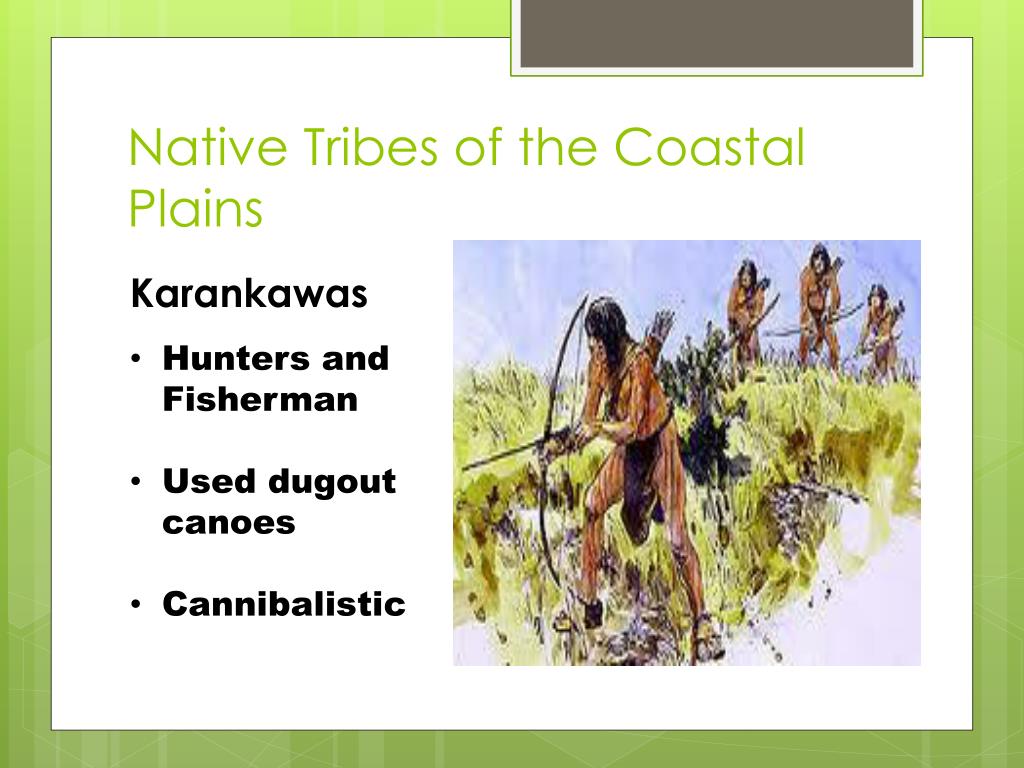 Native Tribes of the Coastal Plains

Karankawas

• Hunters and Fisherman

• Used dugout canoes

• Cannibalistic